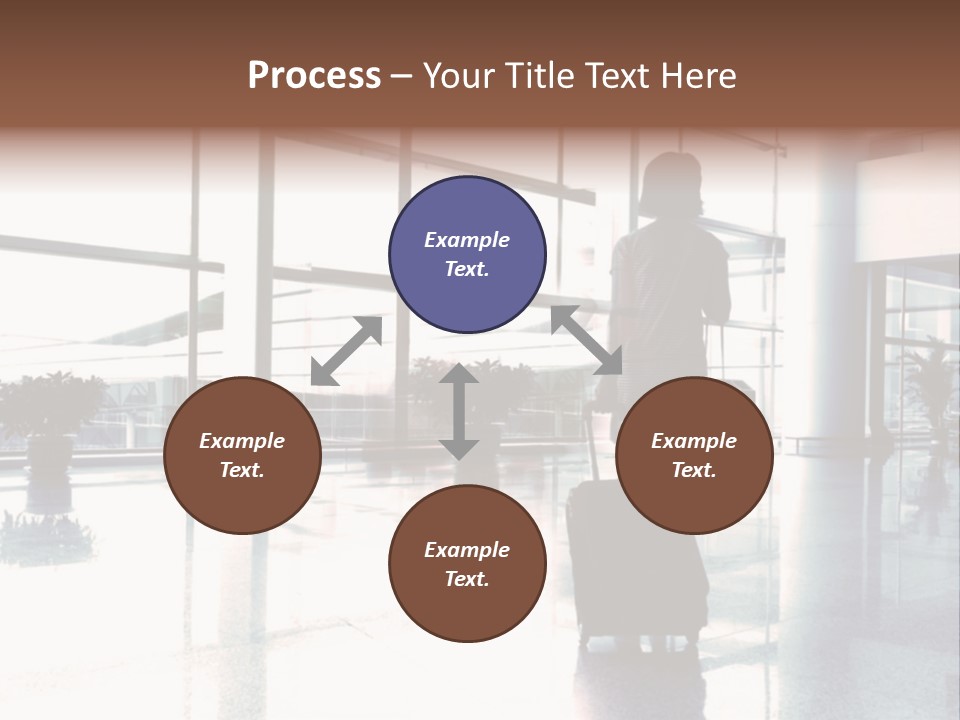 Process – Your Title Text Here

Example Text.

Example Text.

Example Text.

Example Text.